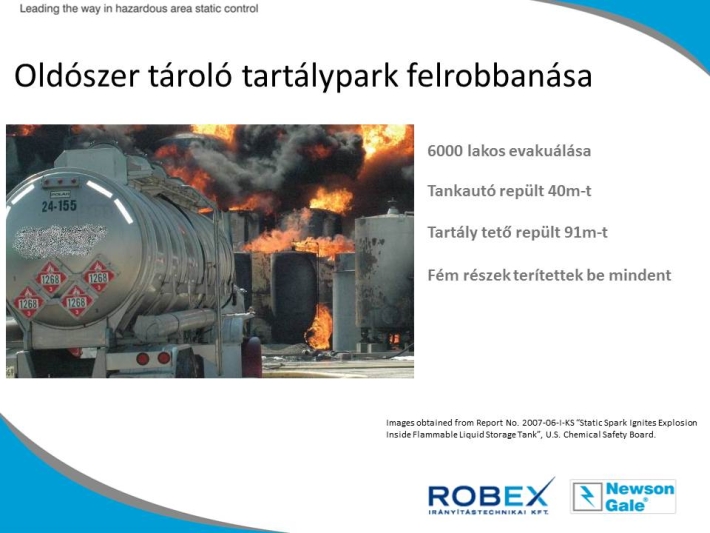 Leading the way in hazardous area static control

Oldószer tároló tartálypark felrobbanása

24-155

1268

1268

1268

1268

6000 lakos evakuálása

Tankautó repült 40m-t

Tartály tető repült 91m-t

Fém részek terítettek be mindent

Images obtained from Report No. 2007-06-I-KS "Static Spark Ignites Explosion Inside Flammable Liquid Storage Tank", U.S. Chemical Safety Board.

ROBEX IRÁNYÍTÁSTECHNIKAI KFT.

Newson Gale®